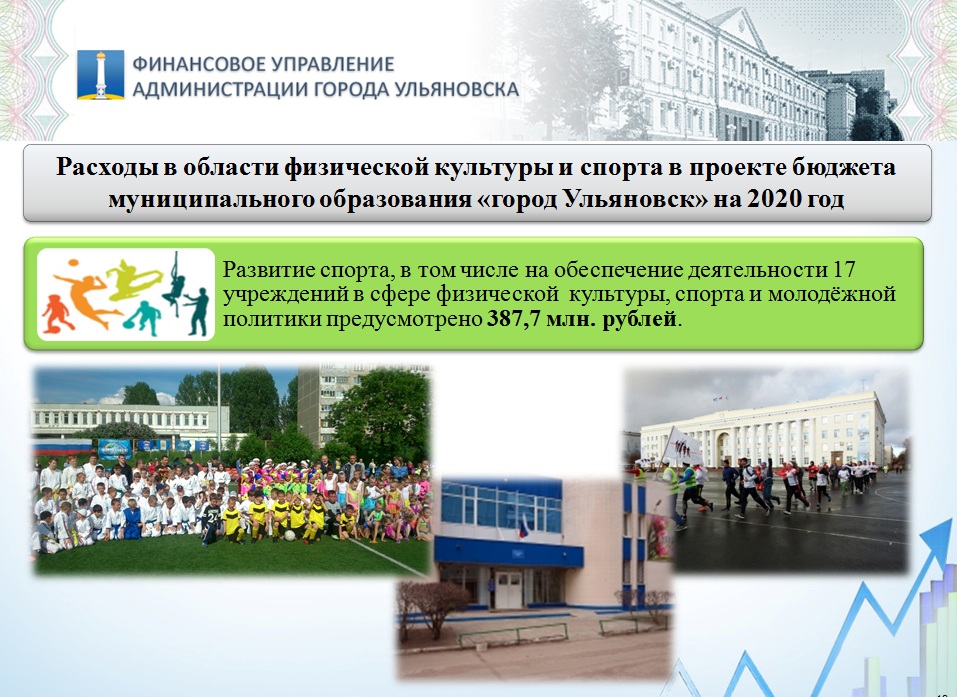 ФИНАНСОВОЕ УПРАВЛЕНИЕ
АДМИНИСТРАЦИИ ГОРОДА УЛЬЯНОВСКА

Расходы в области физической культуры и спорта в проекте бюджета муниципального образования «город Ульяновск» на 2020 год

Развитие спорта, в том числе на обеспечение деятельности 17 учреждений в сфере физической культуры, спорта и молодёжной политики предусмотрено 387,7 млн. рублей.